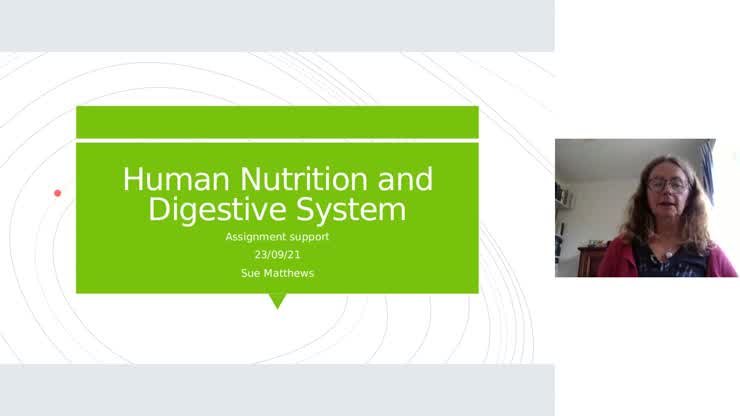 Human Nutrition and Digestive System

Assignment support
23/09/21
Sue Matthews